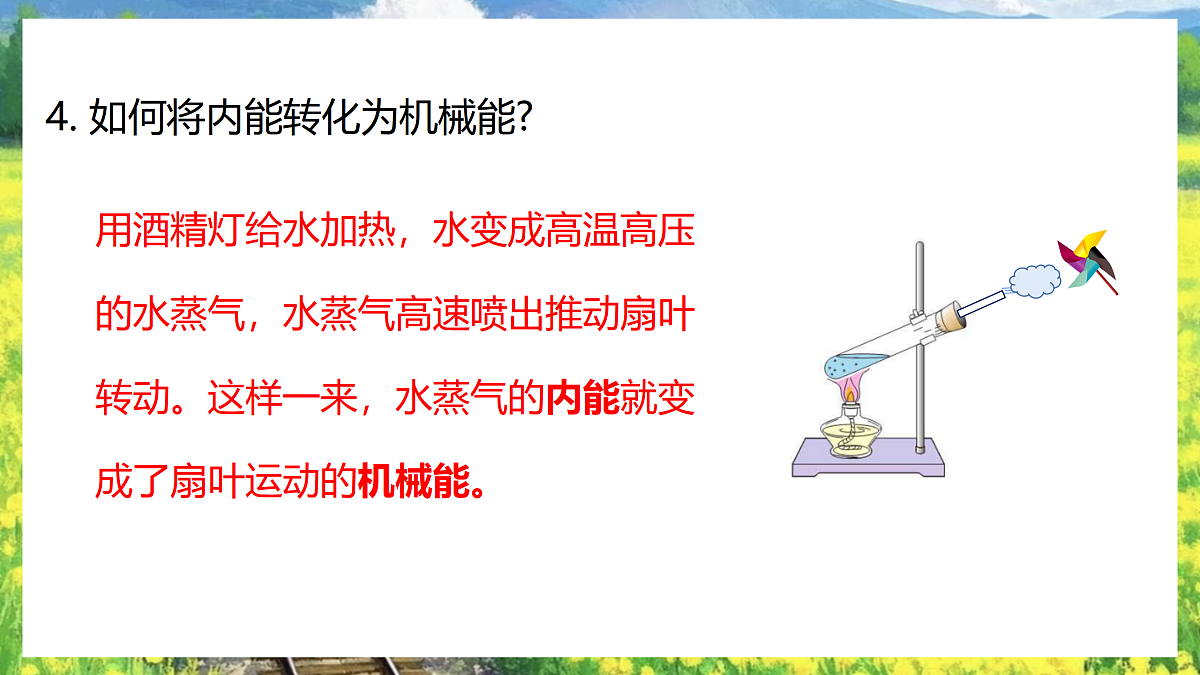 4. 如何将内能转化为机械能?

用酒精灯给水加热，水变成高温高压的水蒸气，水蒸气高速喷出推动扇叶转动。这样一来，水蒸气的内能就变成了扇叶运动的机械能。